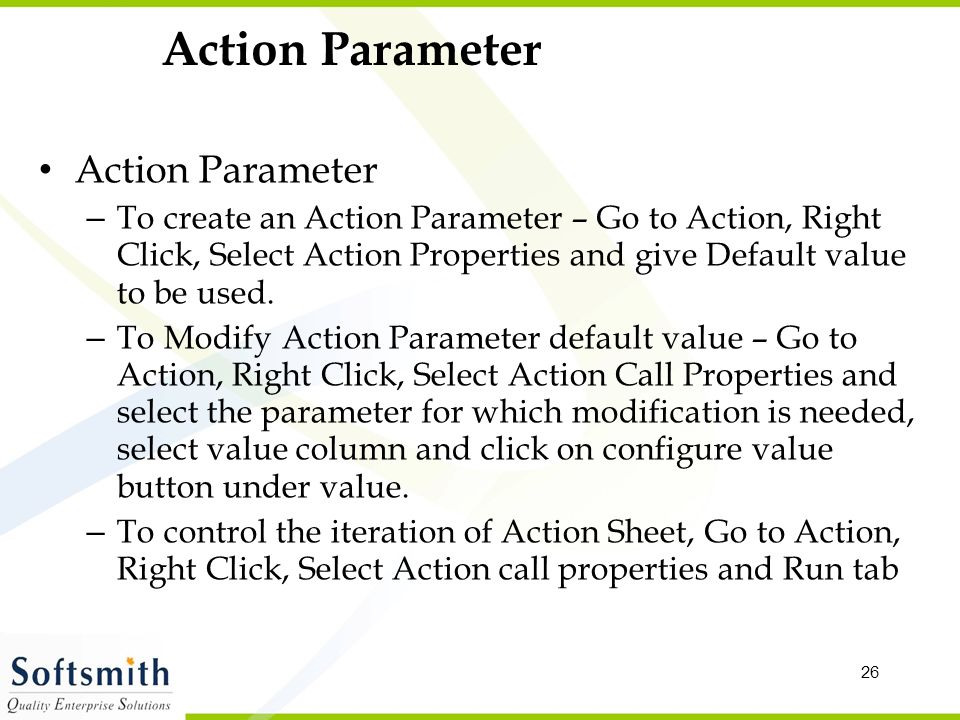 Action Parameter

• Action Parameter
– To create an Action Parameter – Go to Action, Right Click, Select Action Properties and give Default value to be used.
– To Modify Action Parameter default value – Go to Action, Right Click, Select Action Call Properties and select the parameter for which modification is needed, select value column and click on configure value button under value.
– To control the iteration of Action Sheet, Go to Action, Right Click, Select Action call properties and Run tab

Softsmith
Quality Enterprise Solutions

26